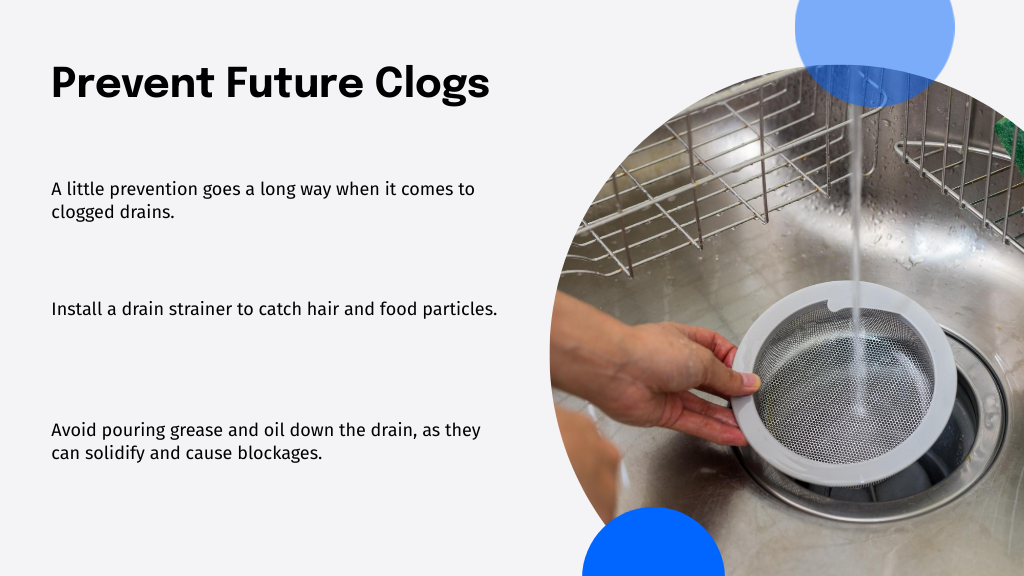 Prevent Future Clogs

A little prevention goes a long way when it comes to clogged drains.

Install a drain strainer to catch hair and food particles.

Avoid pouring grease and oil down the drain, as they can solidify and cause blockages.